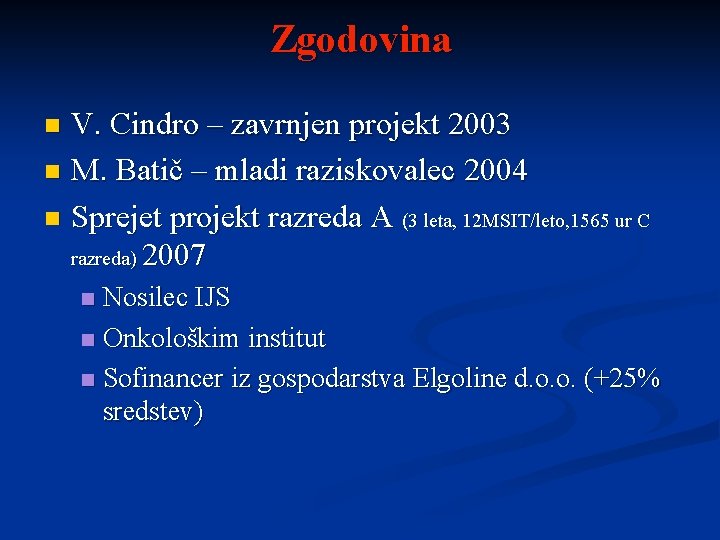 Zgodovina

V. Cindro – zavrnjen projekt 2003

M. Batič – mladi raziskovalec 2004

Sprejet projekt razreda A (3 leta, 12MSIT/leto,1565 ur C razreda) 2007

Nosilec IJS

Onkološkim institut

Sofinancer iz gospodarstva Elgoline d.o.o. (+25% sredstev)